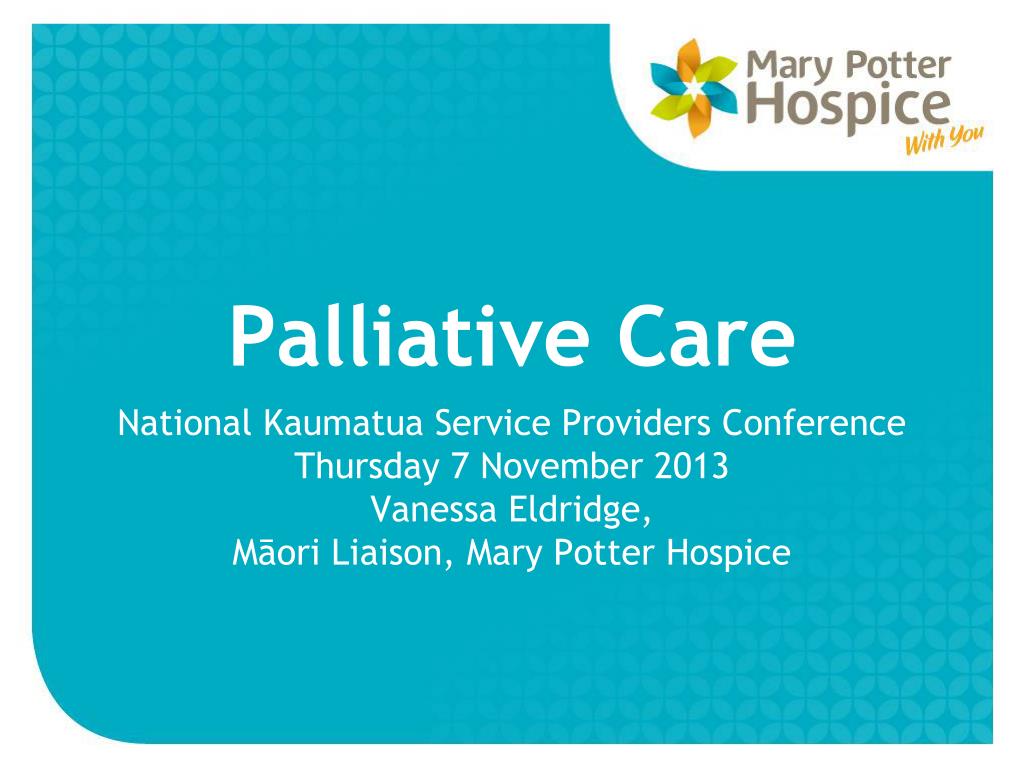 Mary Potter Hospice With You

Palliative Care

National Kaumatua Service Providers Conference
Thursday 7 November 2013
Vanessa Eldridge,
Māori Liaison, Mary Potter Hospice